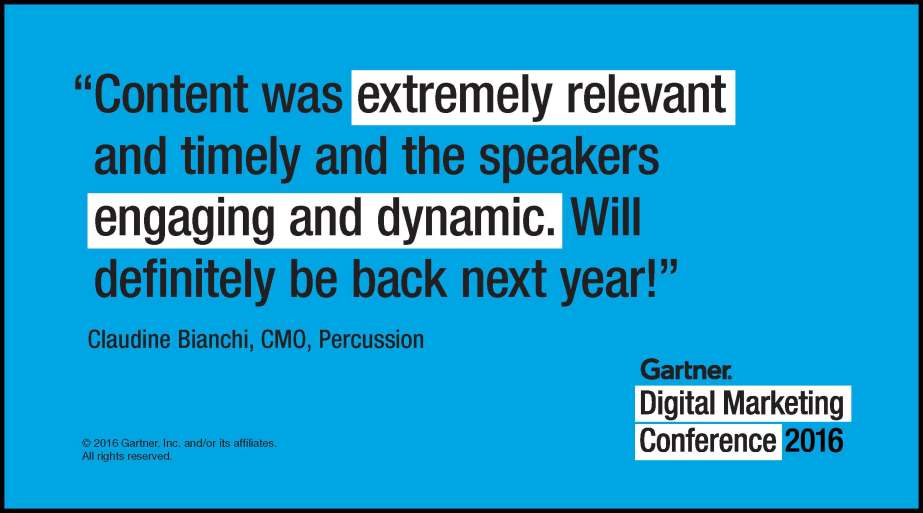 “Content was extremely relevant and timely and the speakers engaging and dynamic. Will definitely be back next year!”

Claudine Bianchi, CMO, Percussion

Gartner.
Digital Marketing Conference 2016

© 2016 Gartner, Inc. and/or its affiliates. All rights reserved.